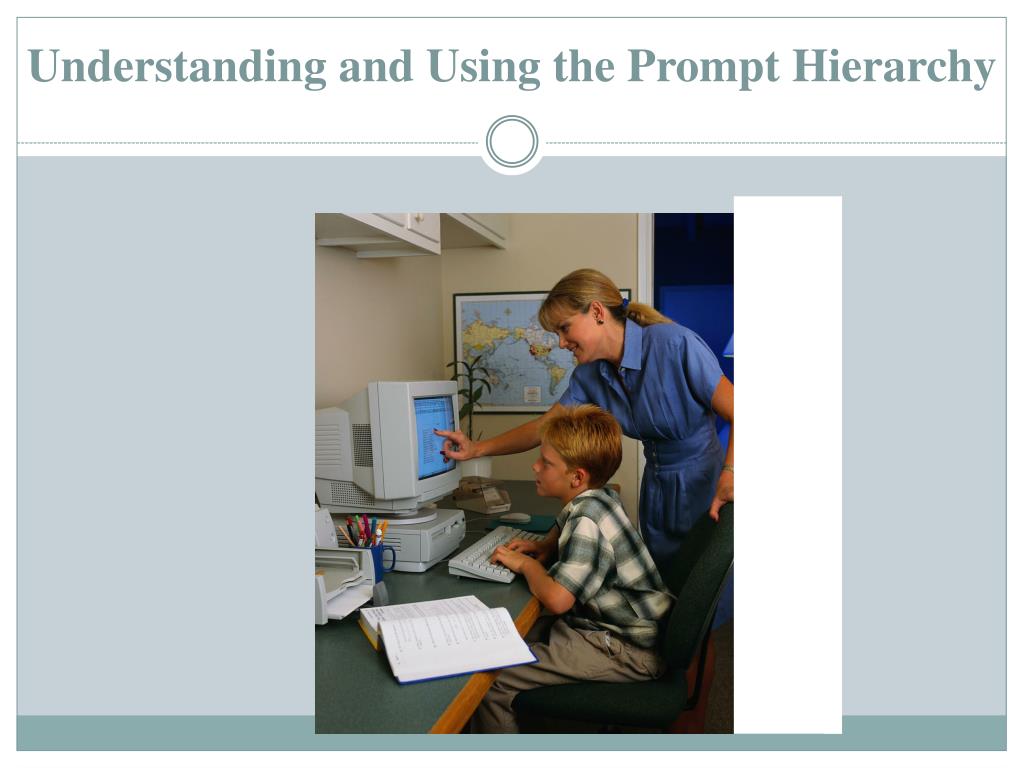 Understanding and Using the Prompt Hierarchy